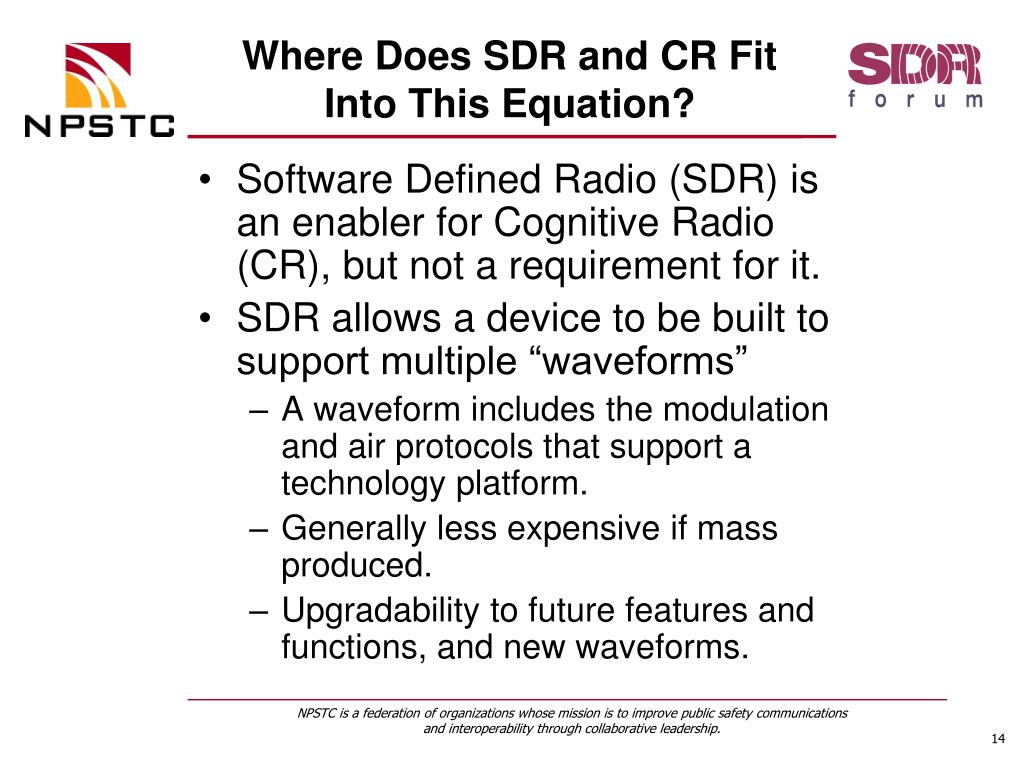 NPSTC

Where Does SDR and CR Fit Into This Equation?

SDR forum

• Software Defined Radio (SDR) is an enabler for Cognitive Radio (CR), but not a requirement for it.
• SDR allows a device to be built to support multiple “waveforms”
– A waveform includes the modulation and air protocols that support a technology platform.
– Generally less expensive if mass produced.
– Upgradability to future features and functions, and new waveforms.

NPSTC is a federation of organizations whose mission is to improve public safety communications and interoperability through collaborative leadership.

14